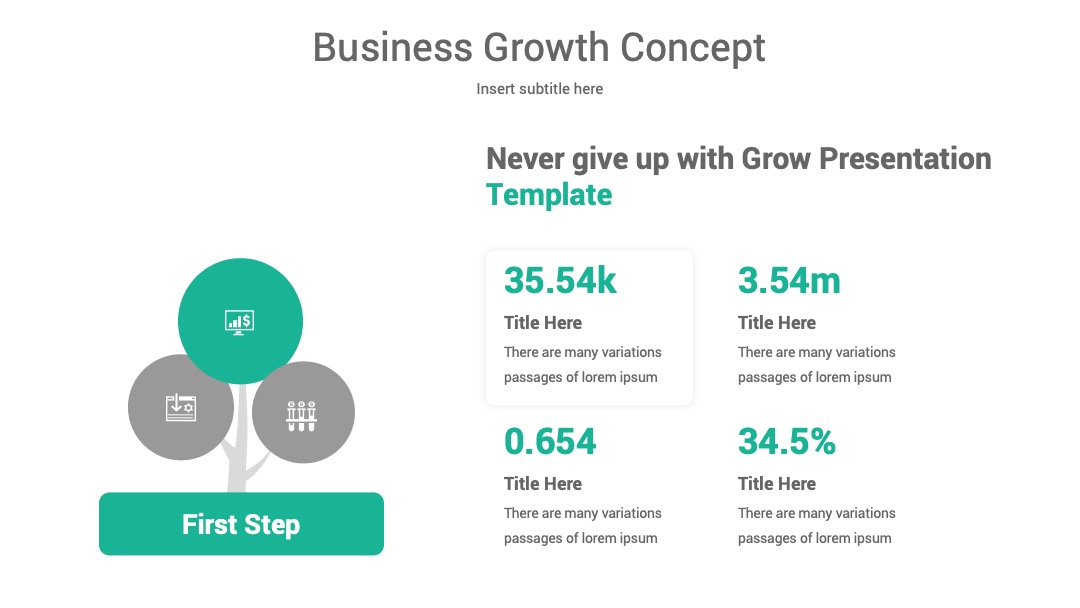 Business Growth Concept

Insert subtitle here

First Step

Never give up with Grow Presentation Template

35.54k
Title Here
There are many variations passages of lorem ipsum

3.54m
Title Here
There are many variations passages of lorem ipsum

0.654
Title Here
There are many variations passages of lorem ipsum

34.5%
Title Here
There are many variations passages of lorem ipsum